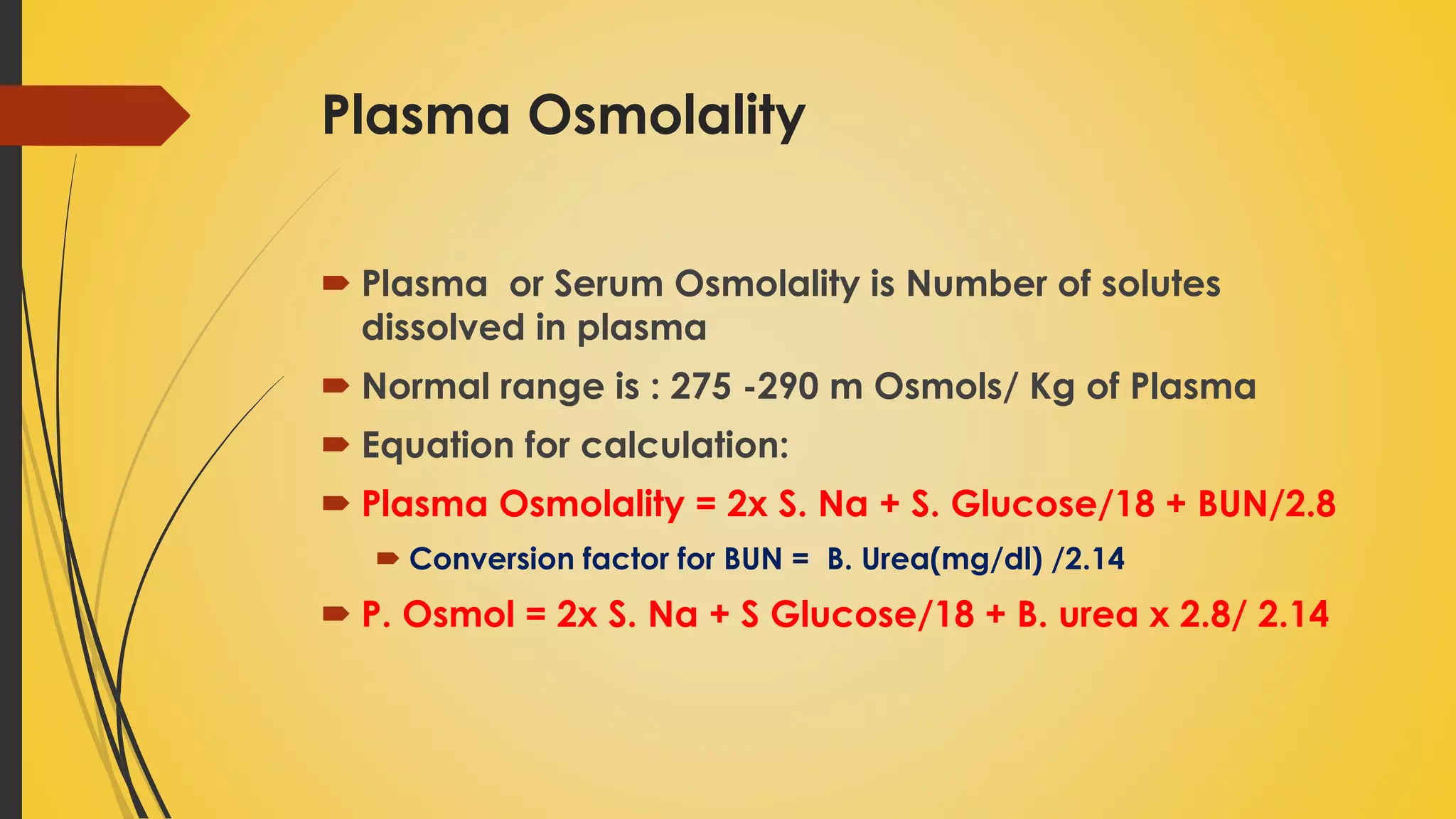 Plasma Osmolality

Plasma or Serum Osmolality is Number of solutes dissolved in plasma

Normal range is : 275 -290 m Osmols/ Kg of Plasma

Equation for calculation:

Plasma Osmolality = 2x S. Na + S. Glucose/18 + BUN/2.8

Conversion factor for BUN = B. Urea(mg/dl) /2.14

P. Osmol = 2x S. Na + S Glucose/18 + B. urea x 2.8/ 2.14